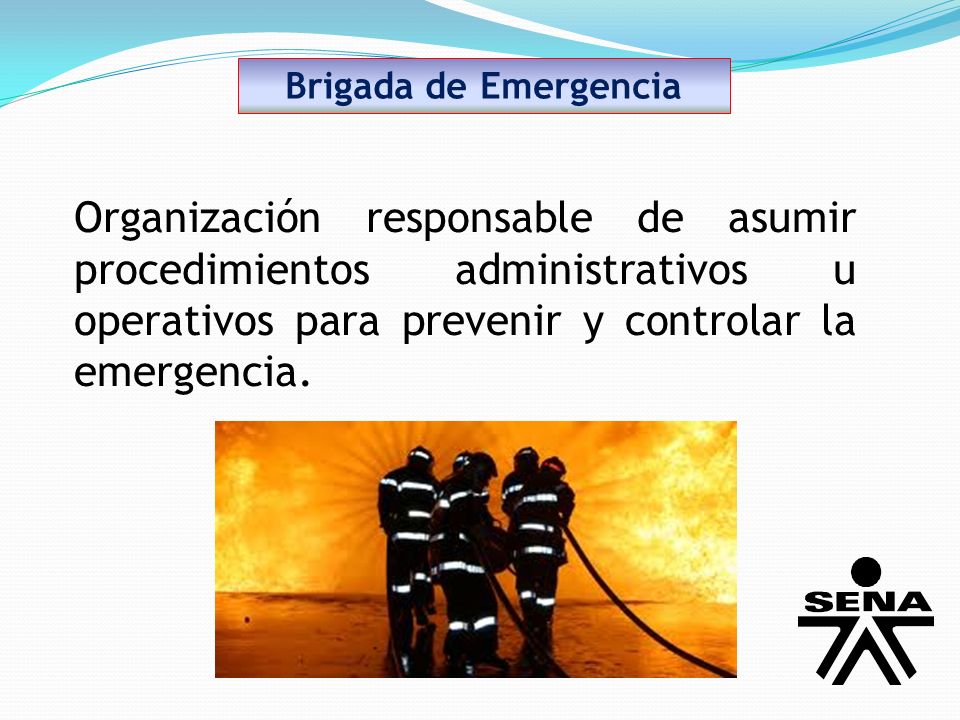 Brigada de Emergencia

Organización responsable de asumir procedimientos administrativos u operativos para prevenir y controlar la emergencia.

SENA